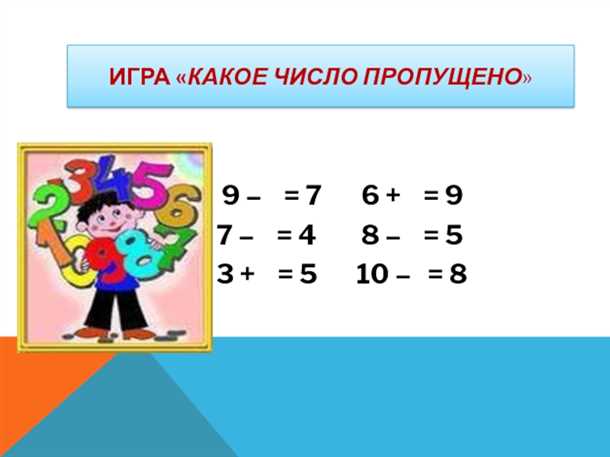 ИГРА «КАКОЕ ЧИСЛО ПРОПУЩЕНО»

9 –   = 7     6 +   = 9
7 –   = 4     8 –   = 5
3 +   = 5     10 –   = 8